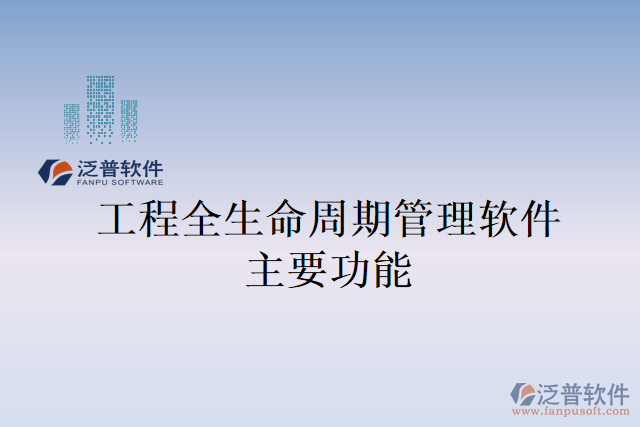 泛普软件
FANPU SOFTWARE

工程全生命周期管理软件
主要功能

泛普软件
www.fanpusoft.com